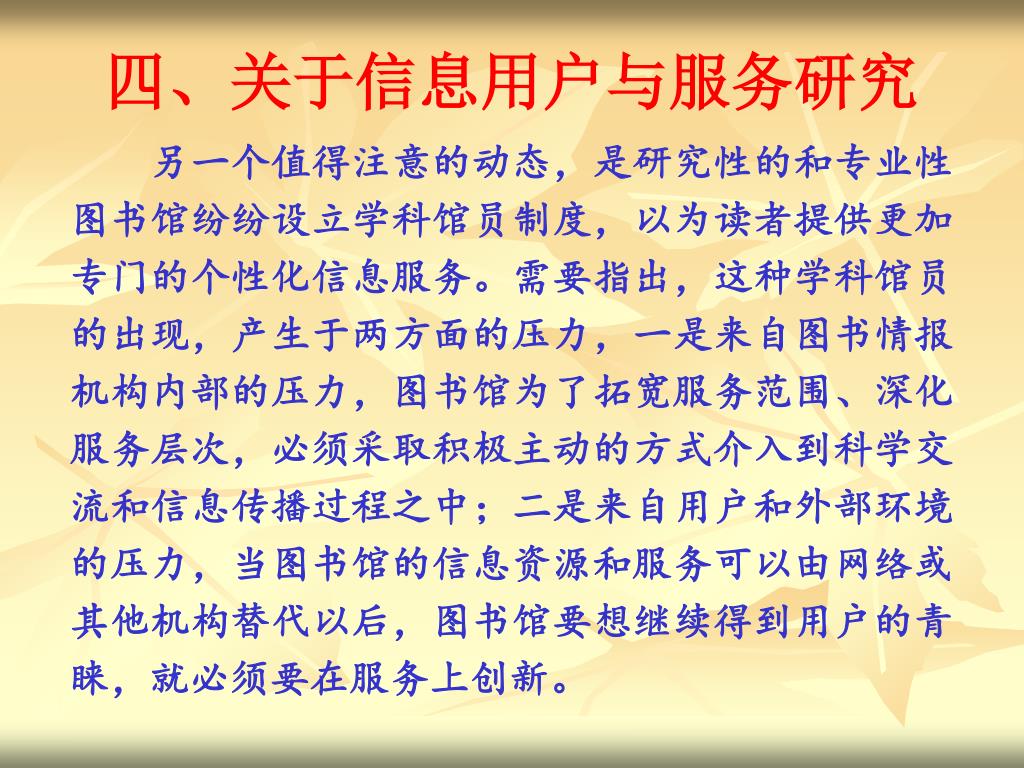 四、关于信息用户与服务研究

另一个值得注意的动态，是研究性的和专业性图书馆纷纷设立学科馆员制度，以为读者提供更加专门的个性化信息服务。需要指出，这种学科馆员的出现，产生于两方面的压力，一是来自图书情报机构内部的压力，图书馆为了拓宽服务范围、深化服务层次，必须采取积极主动的方式介入到科学交流和信息传播过程之中；二是来自用户和外部环境的压力，当图书馆的信息资源和服务可以由网络或其他机构替代以后，图书馆要想继续得到用户的青睐，就必须要在服务上创新。